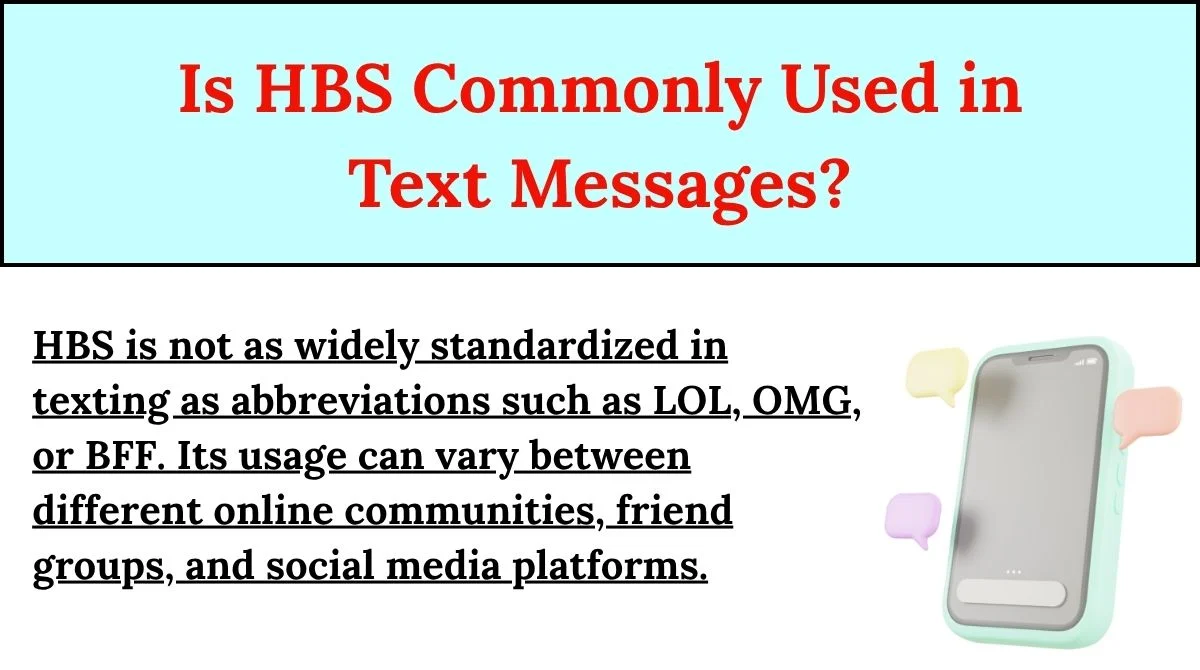 Is HBS Commonly Used in Text Messages?

HBS is not as widely standardized in texting as abbreviations such as LOL, OMG, or BFF. Its usage can vary between different online communities, friend groups, and social media platforms.